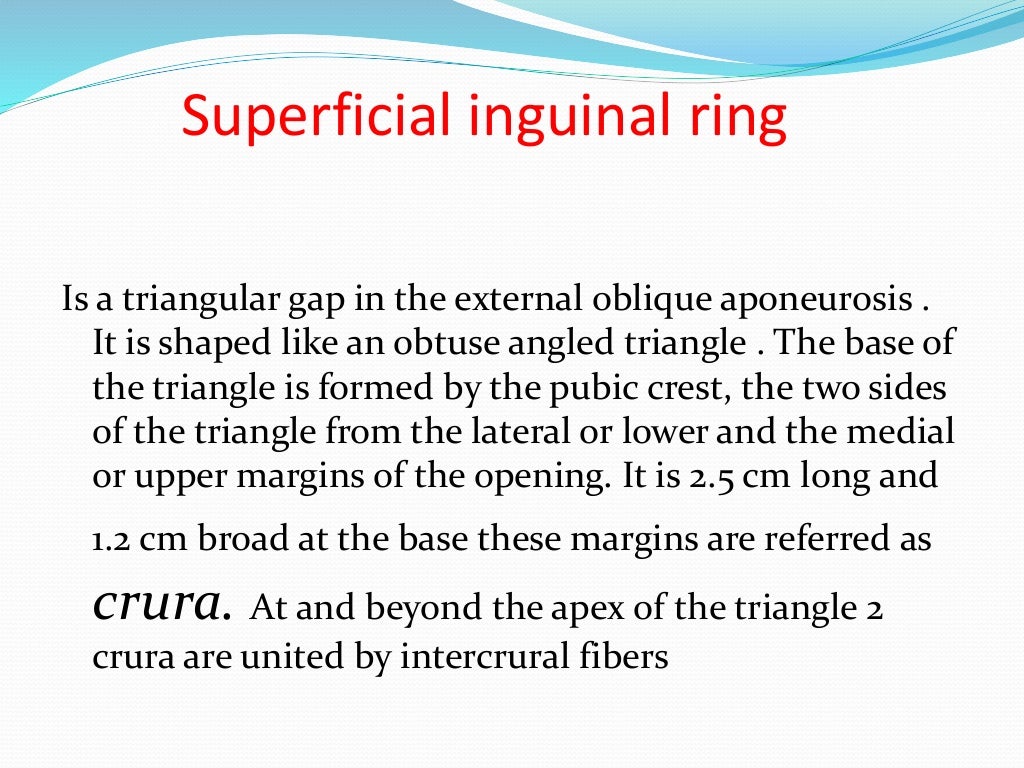 Superficial inguinal ring

Is a triangular gap in the external oblique aponeurosis . It is shaped like an obtuse angled triangle . The base of the triangle is formed by the pubic crest, the two sides of the triangle from the lateral or lower and the medial or upper margins of the opening. It is 2.5 cm long and 1.2 cm broad at the base these margins are referred as crura. At and beyond the apex of the triangle 2 crura are united by intercrural fibers